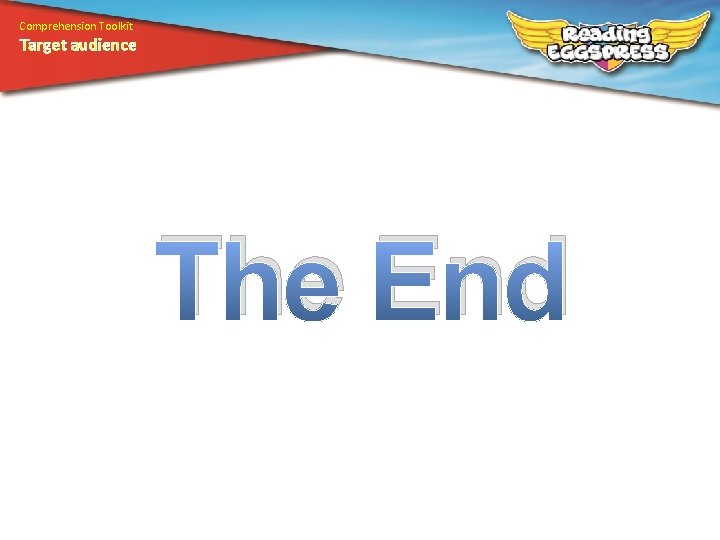 Comprehension Toolkit
Target audience

Reading EGGSPRESS

The End